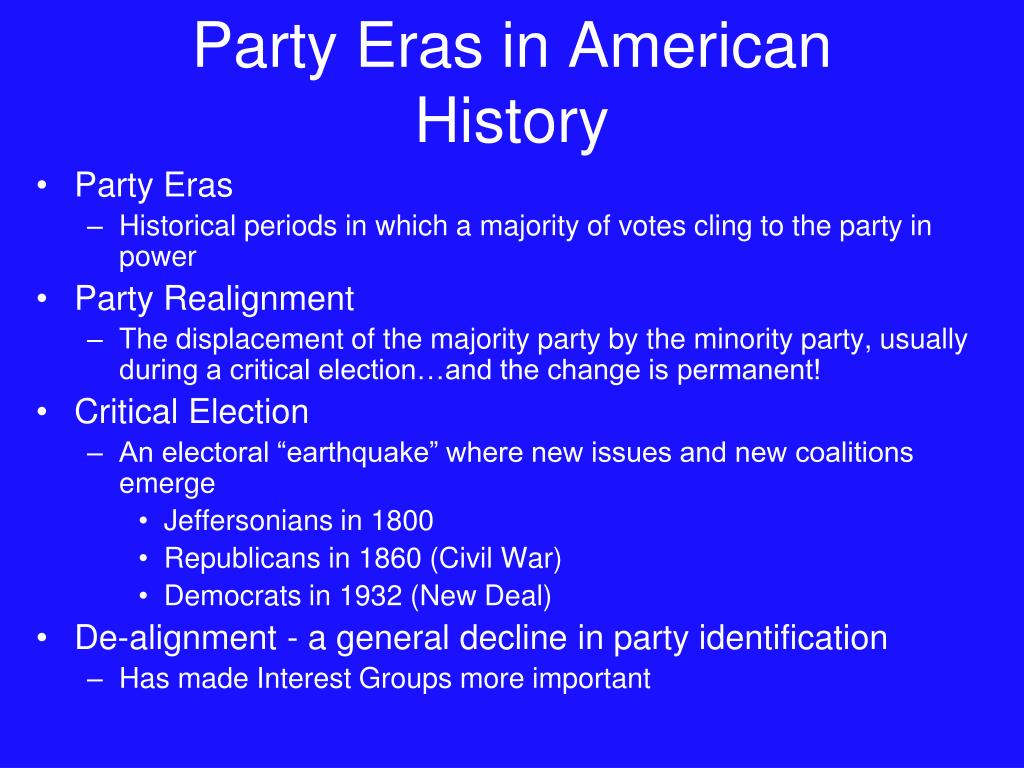 Party Eras in American History

• Party Eras
– Historical periods in which a majority of votes cling to the party in power
• Party Realignment
– The displacement of the majority party by the minority party, usually during a critical election…and the change is permanent!
• Critical Election
– An electoral “earthquake” where new issues and new coalitions emerge
• Jeffersonians in 1800
• Republicans in 1860 (Civil War)
• Democrats in 1932 (New Deal)
• De-alignment - a general decline in party identification
– Has made Interest Groups more important